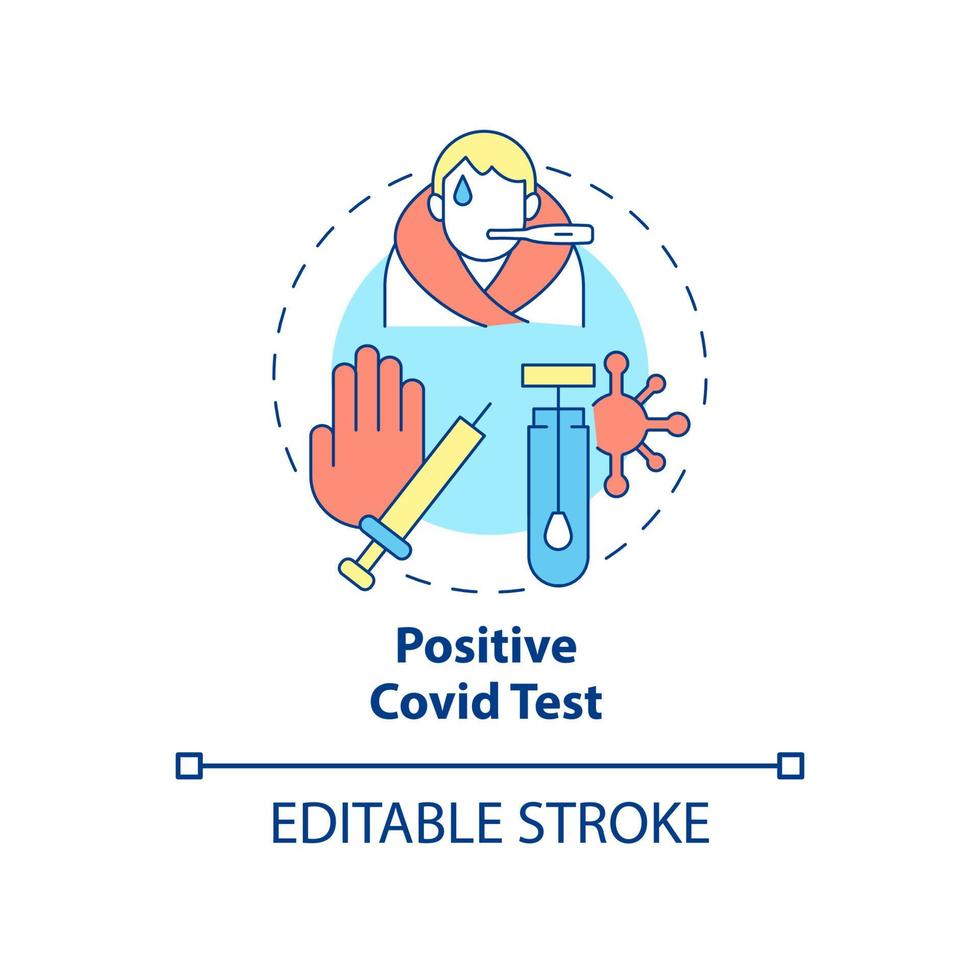 Positive
Covid Test

EDITABLE STROKE